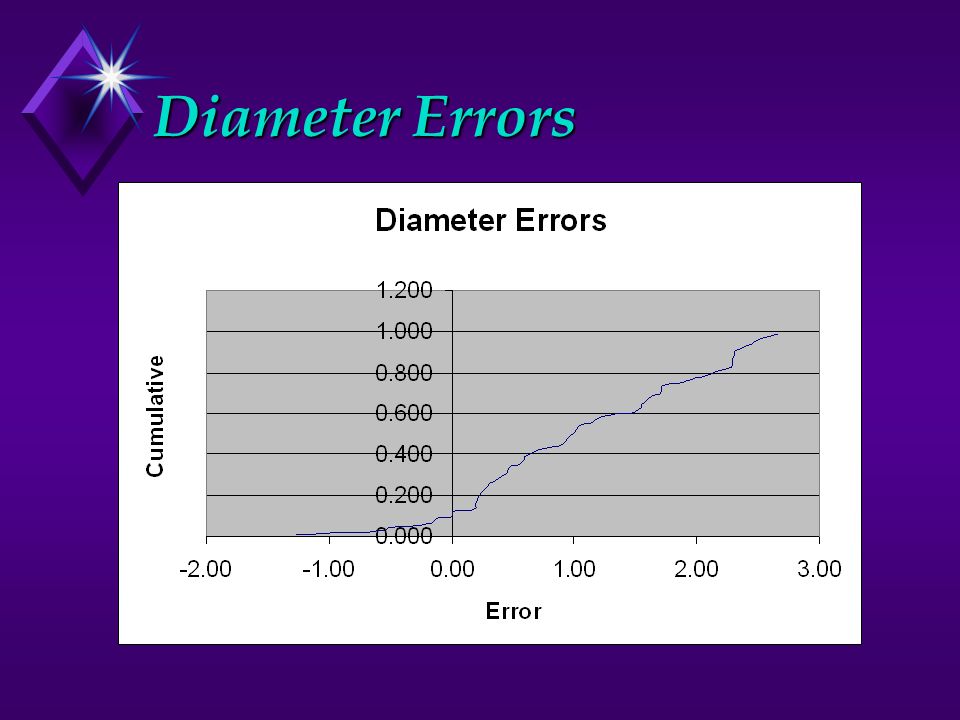 Diameter Errors

Diameter Errors

Cumulative

1.200
1.000
0.800
0.600
0.400
0.200
0.000

-2.00 -1.00 0.00 1.00 2.00 3.00

Error